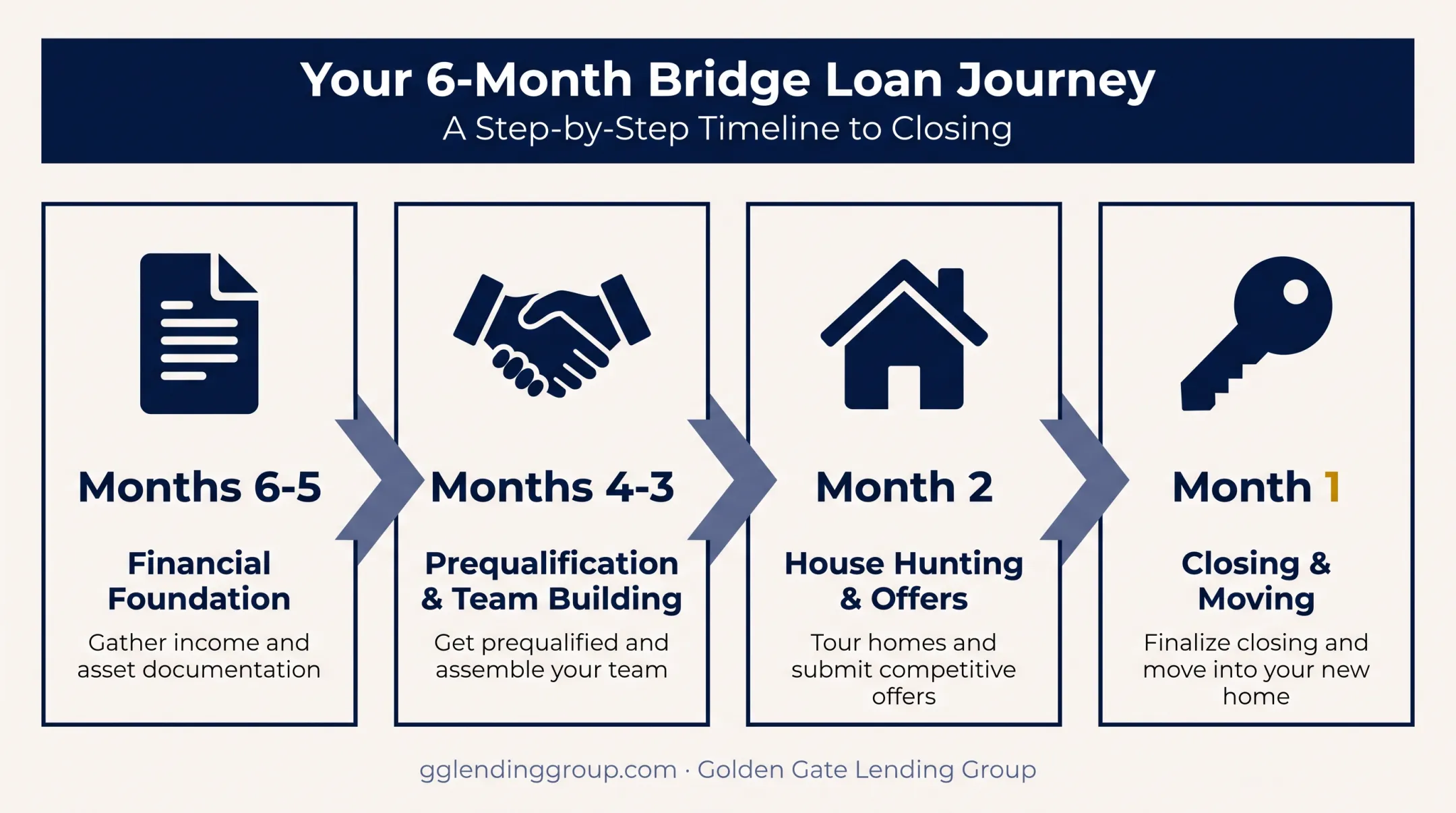 Your 6-Month Bridge Loan Journey
A Step-by-Step Timeline to Closing

Months 6-5

Financial Foundation

Gather income and asset documentation

Months 4-3

Prequalification & Team Building

Get prequalified and assemble your team

Month 2

House Hunting & Offers

Tour homes and submit competitive offers

Month 1

Closing & Moving

Finalize closing and move into your new home

gglendinggroup.com · Golden Gate Lending Group